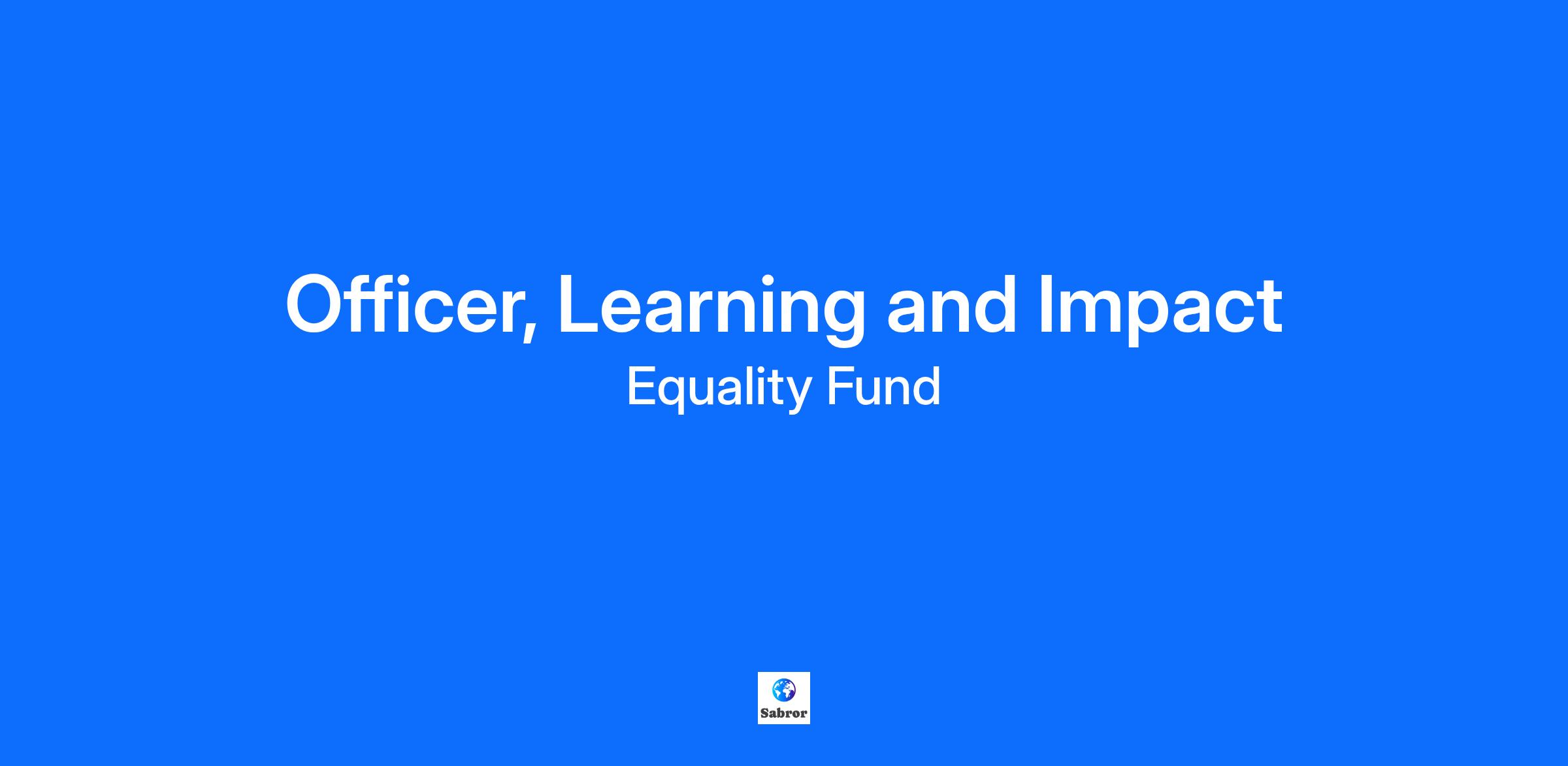 Officer, Learning and Impact
Equality Fund

Sabror